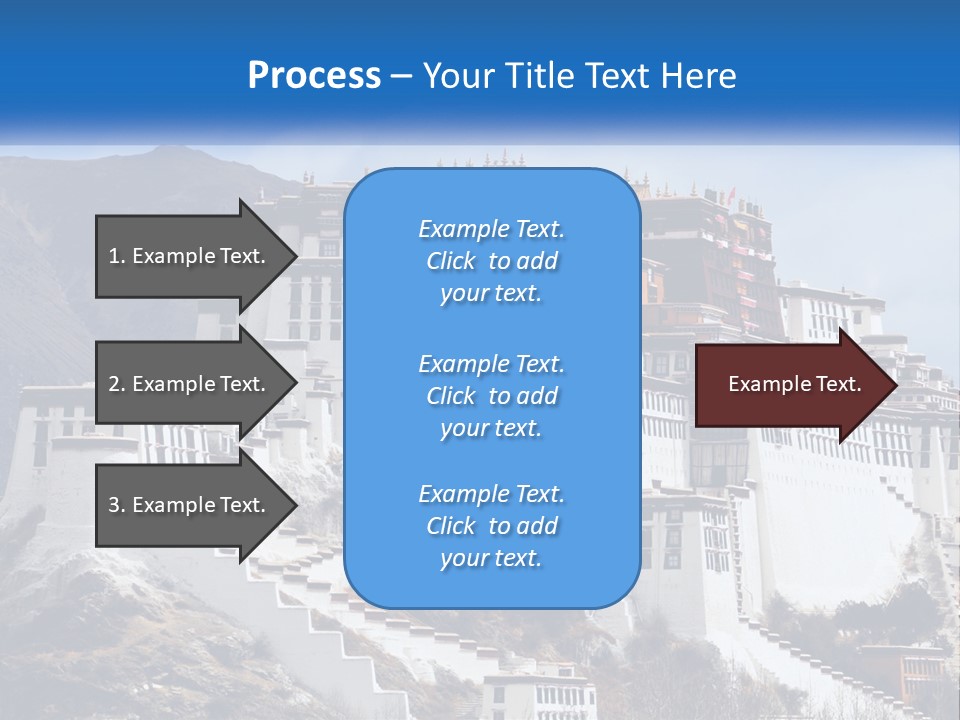 Process – Your Title Text Here

1. Example Text.

2. Example Text.

3. Example Text.

Example Text. Click to add your text.

Example Text. Click to add your text.

Example Text. Click to add your text.

Example Text.